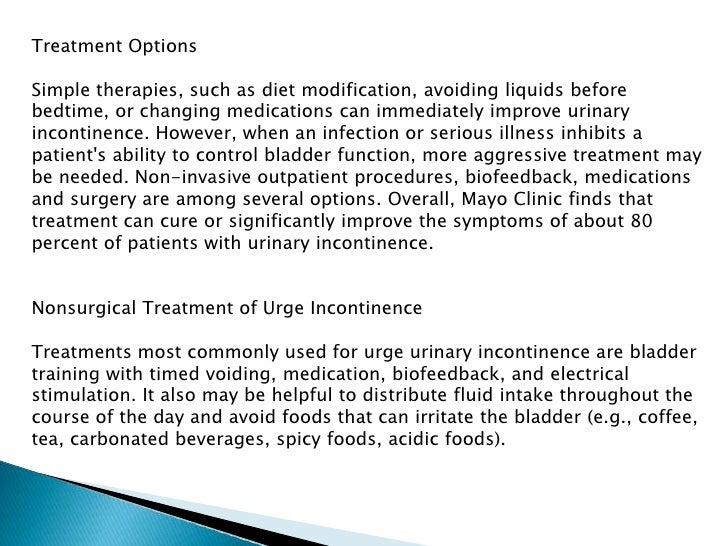 Treatment Options

Simple therapies, such as diet modification, avoiding liquids before bedtime, or changing medications can immediately improve urinary incontinence. However, when an infection or serious illness inhibits a patient's ability to control bladder function, more aggressive treatment may be needed. Non-invasive outpatient procedures, biofeedback, medications and surgery are among several options. Overall, Mayo Clinic finds that treatment can cure or significantly improve the symptoms of about 80 percent of patients with urinary incontinence.

Nonsurgical Treatment of Urge Incontinence

Treatments most commonly used for urge urinary incontinence are bladder training with timed voiding, medication, biofeedback, and electrical stimulation. It also may be helpful to distribute fluid intake throughout the course of the day and avoid foods that can irritate the bladder (e.g., coffee, tea, carbonated beverages, spicy foods, acidic foods).